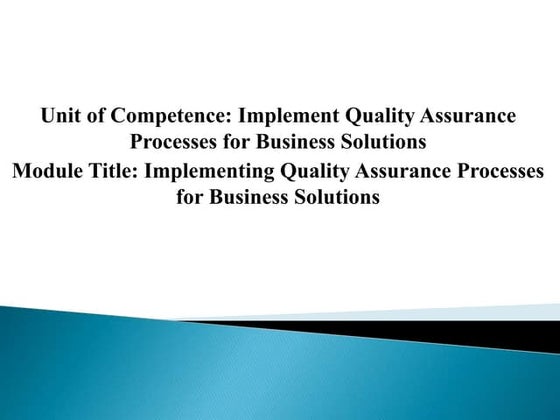 Unit of Competence: Implement Quality Assurance Processes for Business Solutions

Module Title: Implementing Quality Assurance Processes for Business Solutions